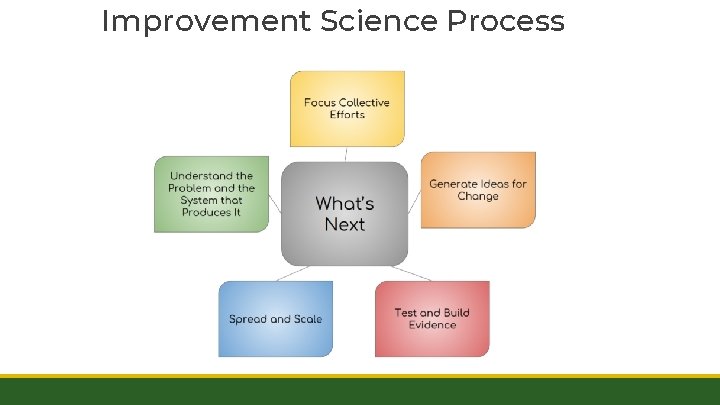 Improvement Science Process

Focus Collective Efforts

Understand the Problem and the System that Produces It

What's Next

Generate Ideas for Change

Spread and Scale

Test and Build Evidence